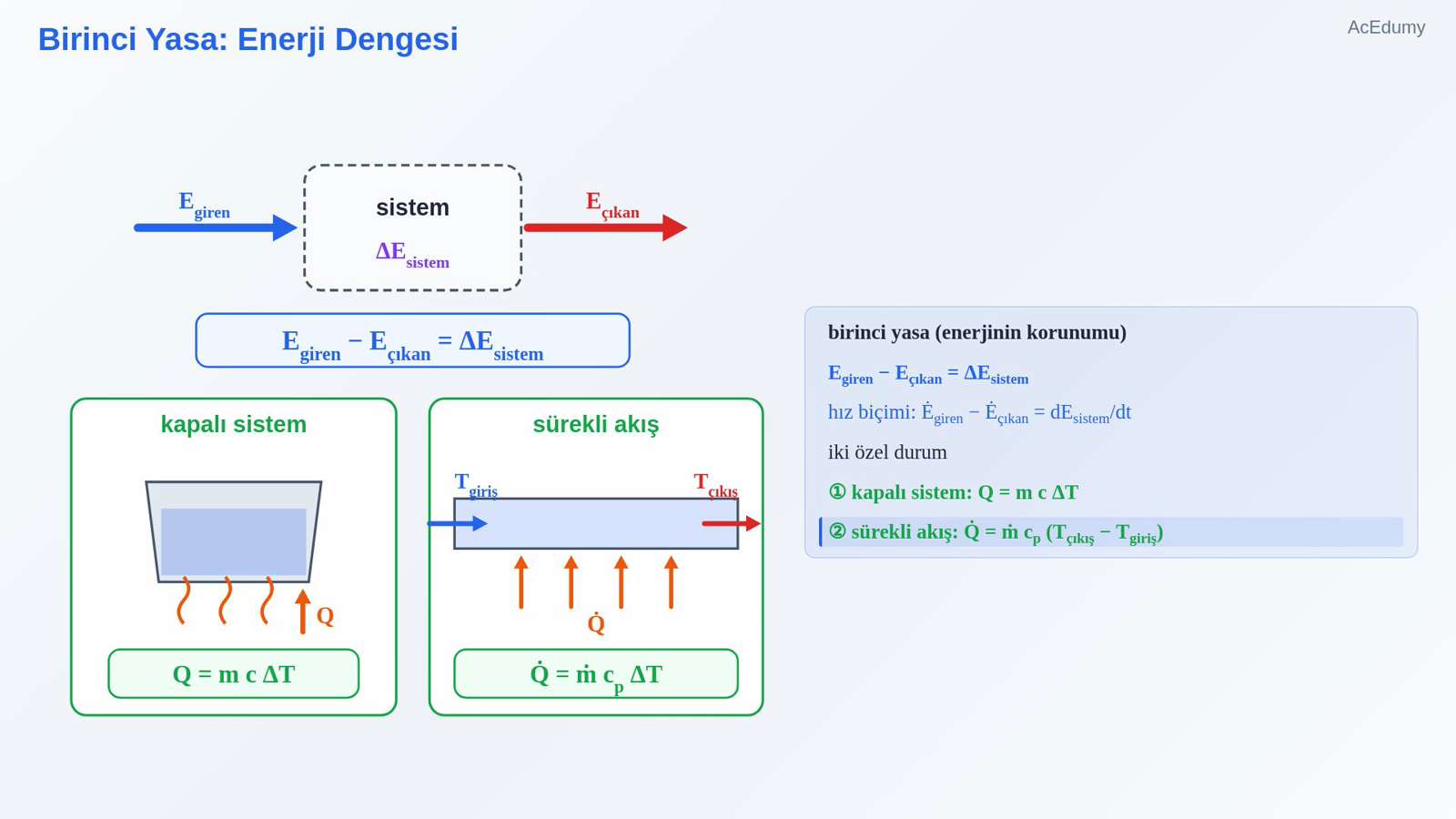 Birinci Yasa: Enerji Dengesi

AcEdumy

$E_{giren}$

sistem

$\Delta E_{sistem}$

$E_{çıkan}$

$E_{giren} - E_{çıkan} = \Delta E_{sistem}$

kapalı sistem

Q

$Q = m c \Delta T$

sürekli akış

$T_{giriş}$

$T_{çıkış}$

$\dot{Q}$

$\dot{Q} = \dot{m} c_p \Delta T$

birinci yasa (enerjinin korunumu)

$E_{giren} - E_{çıkan} = \Delta E_{sistem}$

hız biçimi: $\dot{E}_{giren} - \dot{E}_{çıkan} = dE_{sistem}/dt$

iki özel durum

① kapalı sistem: $Q = m c \Delta T$

② sürekli akış: $\dot{Q} = \dot{m} c_p (T_{çıkış} - T_{giriş})$